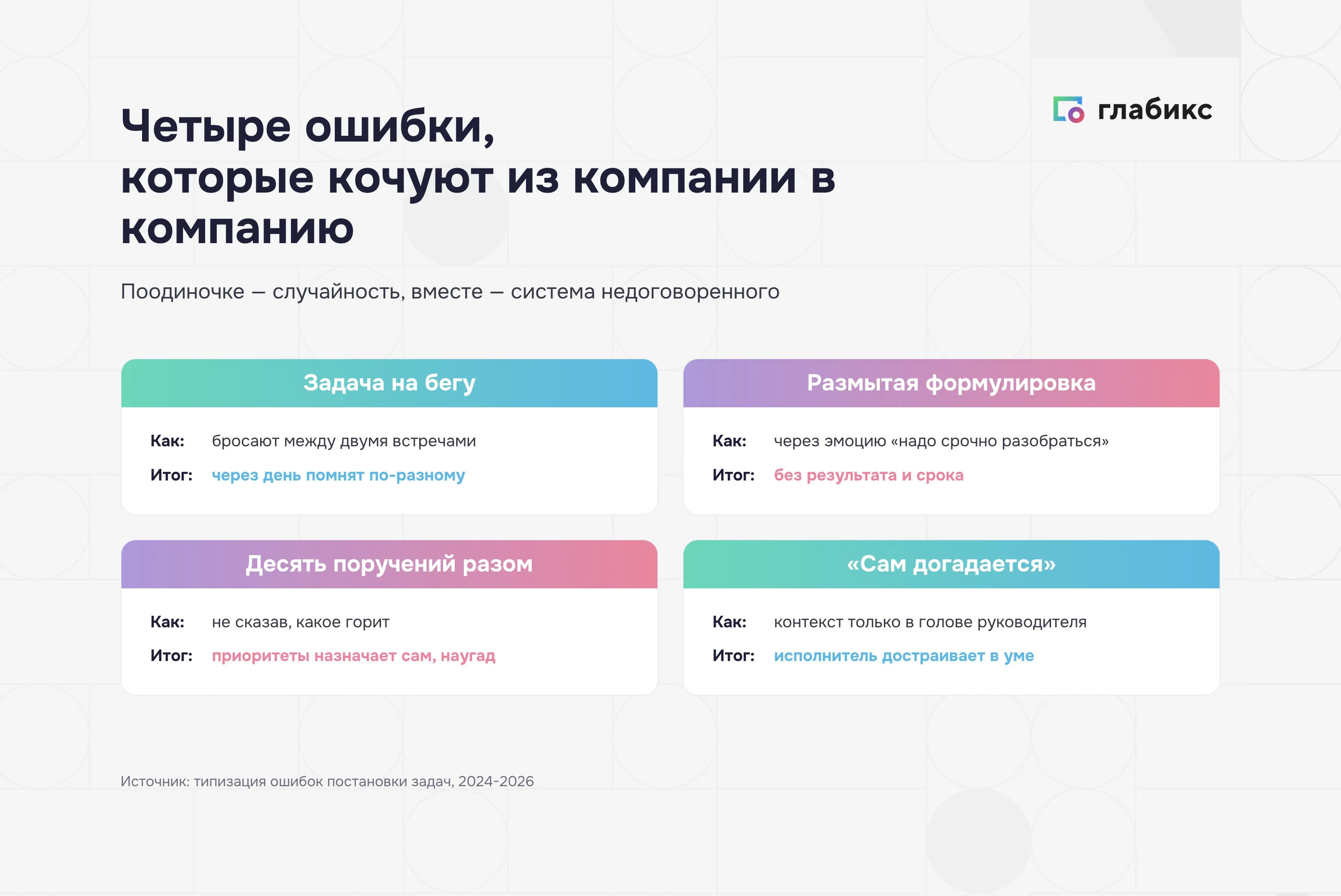 глабикс

Четыре ошибки, которые кочуют из компании в компанию

Поодиночке — случайность, вместе — система недоговоренного

Задача на бегу
Как: бросают между двумя встречами
Итог: через день помнят по-разному

Размытая формулировка
Как: через эмоцию «надо срочно разобраться»
Итог: без результата и срока

Десять поручений разом
Как: не сказав, какое горит
Итог: приоритеты назначает сам, наугад

«Сам догадается»
Как: контекст только в голове руководителя
Итог: исполнитель достраивает в уме

Источник: типизация ошибок постановки задач, 2024-2026